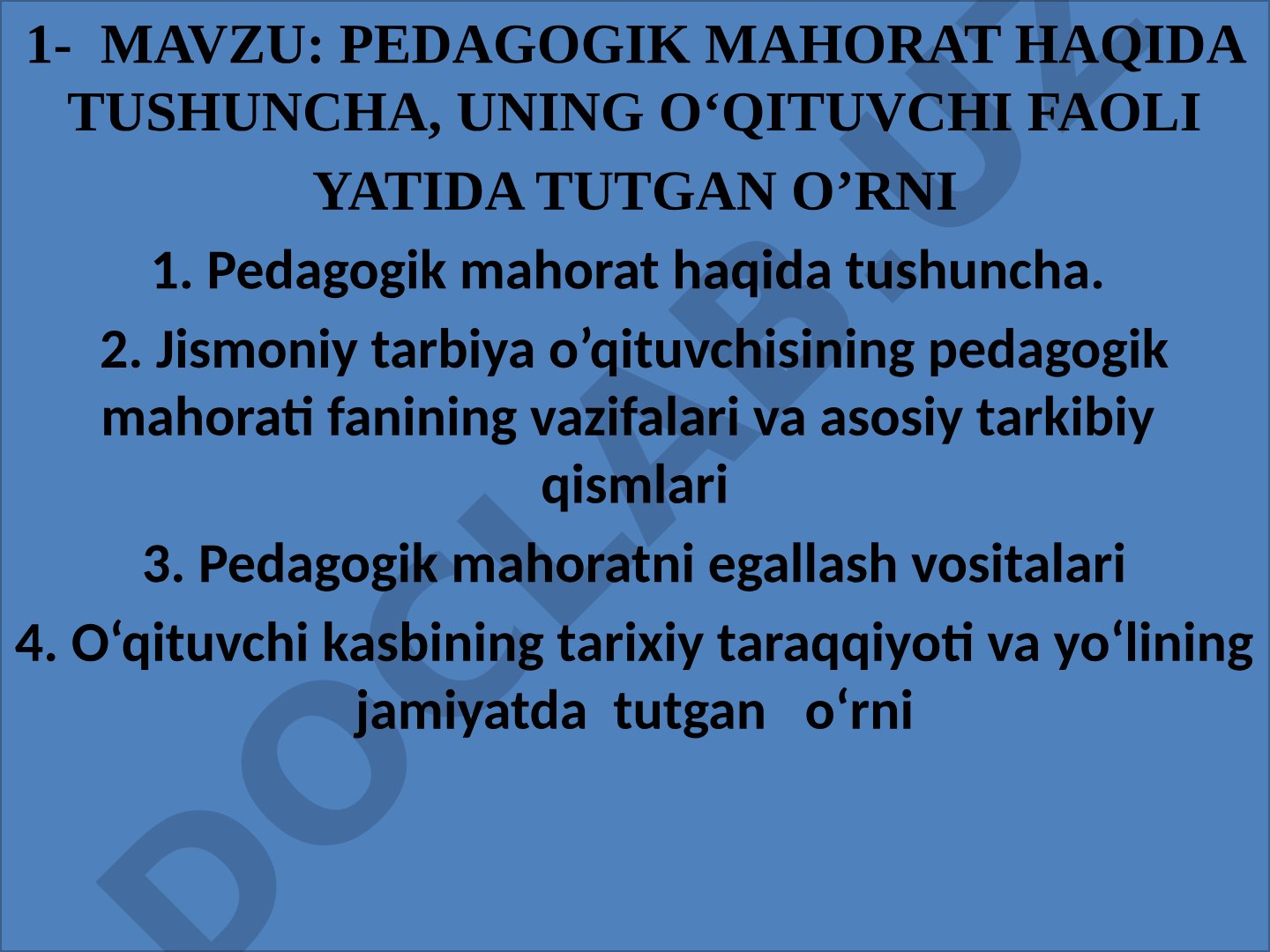 1- MAVZU: PEDAGOGIK MAHORAT HAQIDA TUSHUNCHA, UNING O‘QITUVCHI FAOLI YATIDA TUTGAN O’RNI

1. Pedagogik mahorat haqida tushuncha.

2. Jismoniy tarbiya o’qituvchisining pedagogik mahorati fanining vazifalari va asosiy tarkibiy qismlari

3. Pedagogik mahoratni egallash vositalari

4. O‘qituvchi kasbining tarixiy taraqqiyoti va yo‘lining jamiyatda tutgan o‘rni

DOCLAB.UZ